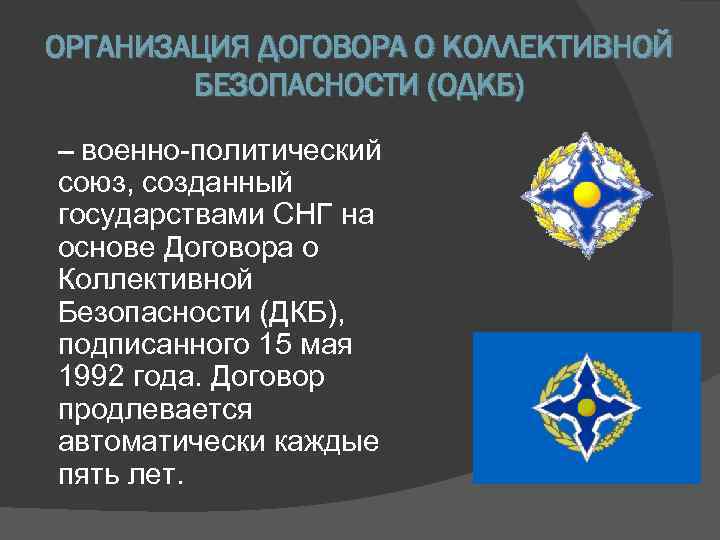 ОРГАНИЗАЦИЯ ДОГОВОРА О КОЛЛЕКТИВНОЙ БЕЗОПАСНОСТИ (ОДКБ)

– военно-политический союз, созданный государствами СНГ на основе Договора о Коллективной Безопасности (ДКБ), подписанного 15 мая 1992 года. Договор продлевается автоматически каждые пять лет.